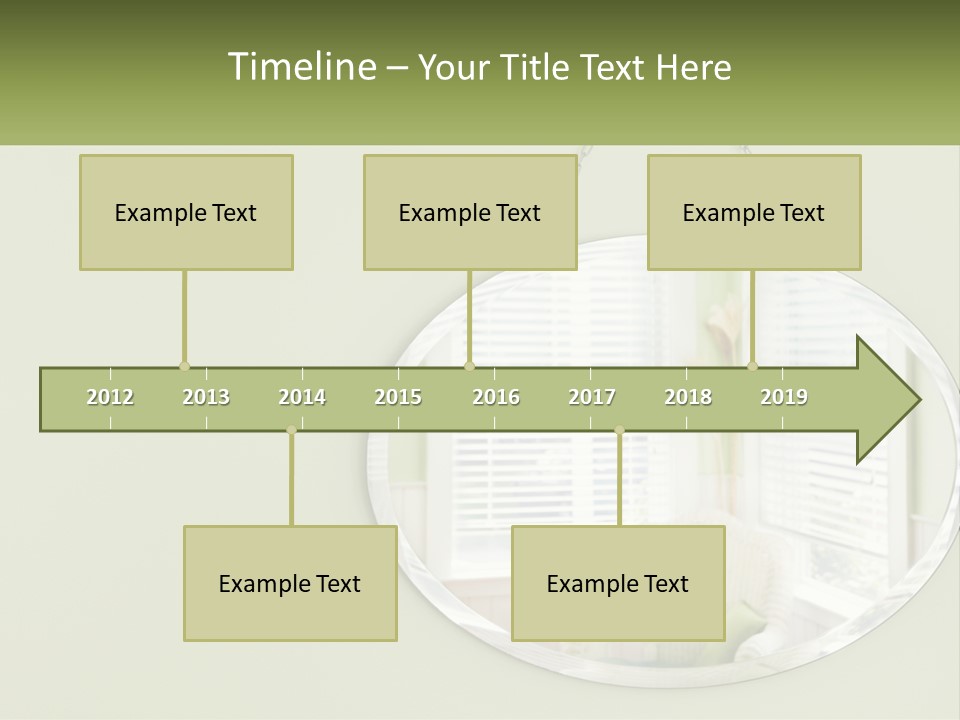 Timeline – Your Title Text Here

Example Text

Example Text

Example Text

2012 2013 2014 2015 2016 2017 2018 2019

Example Text

Example Text